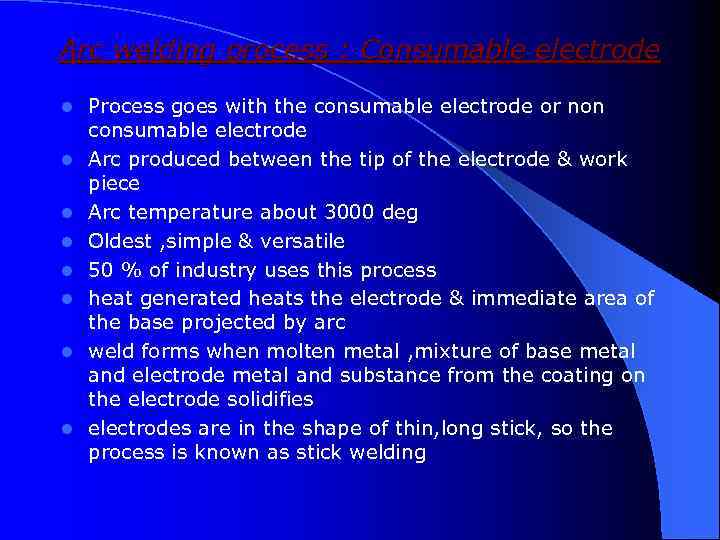 Arc welding process : Consumable electrode

- Process goes with the consumable electrode or non consumable electrode
- Arc produced between the tip of the electrode & work piece
- Arc temperature about 3000 deg
- Oldest ,simple & versatile
- 50 % of industry uses this process
- heat generated heats the electrode & immediate area of the base projected by arc
- weld forms when molten metal ,mixture of base metal and electrode metal and substance from the coating on the electrode solidifies
- electrodes are in the shape of thin,long stick, so the process is known as stick welding